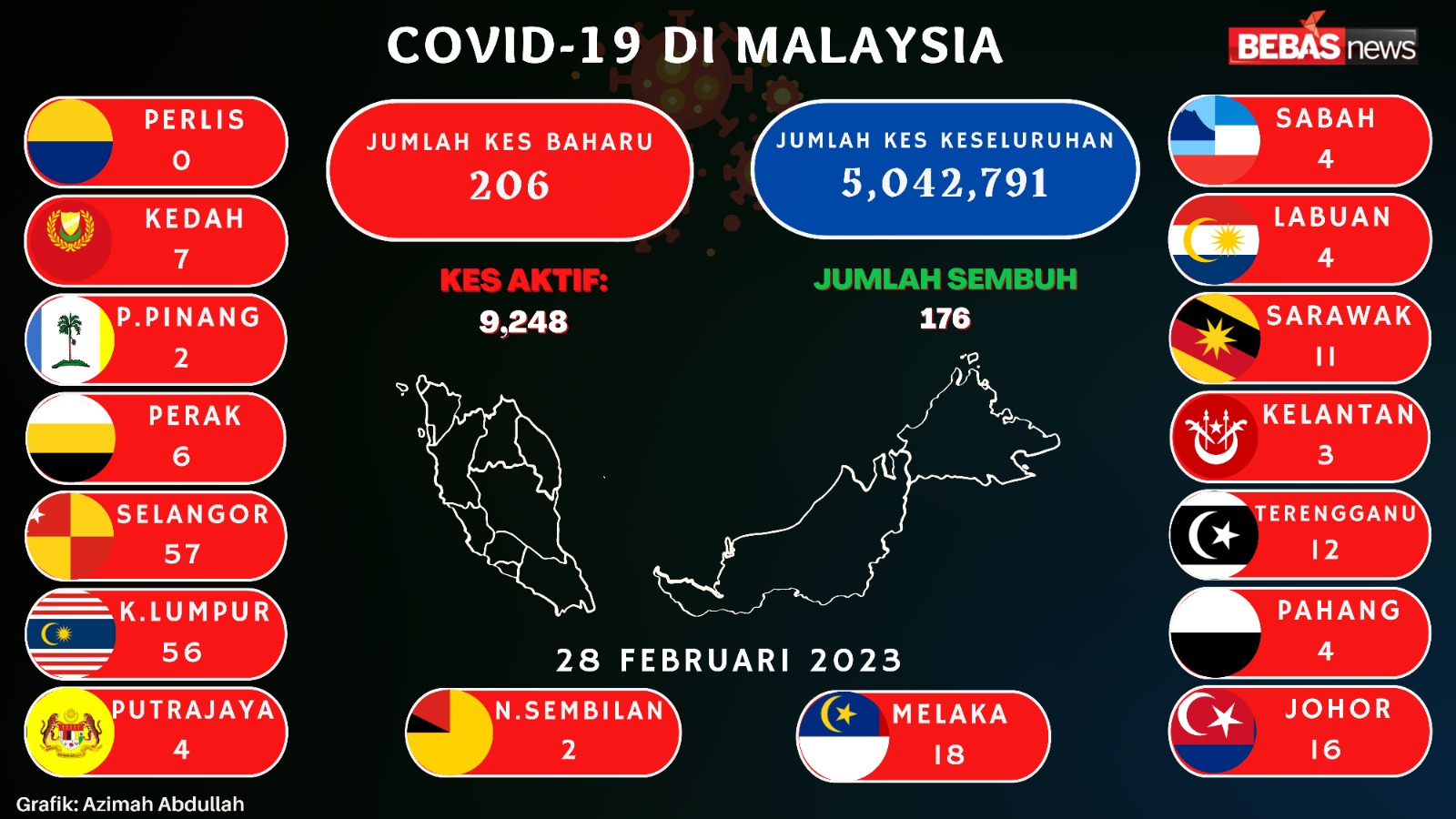 COVID-19 DI MALAYSIA

BEBAS news

PERLIS
0

KEDAH
7

P.PINANG
2

PERAK
6

SELANGOR
57

K.LUMPUR
56

PUTRAJAYA
4

JUMLAH KES BAHARU
206

JUMLAH KES KESELURUHAN
5,042,791

KES AKTIF:
9,248

JUMLAH SEMBUH
176

28 FEBRUARI 2023

N.SEMBILAN
2

MELAKA
18

SABAH
4

LABUAN
4

SARAWAK
11

KELANTAN
3

TERENGGANU
12

PAHANG
4

JOHOR
16

Grafik: Azimah Abdullah